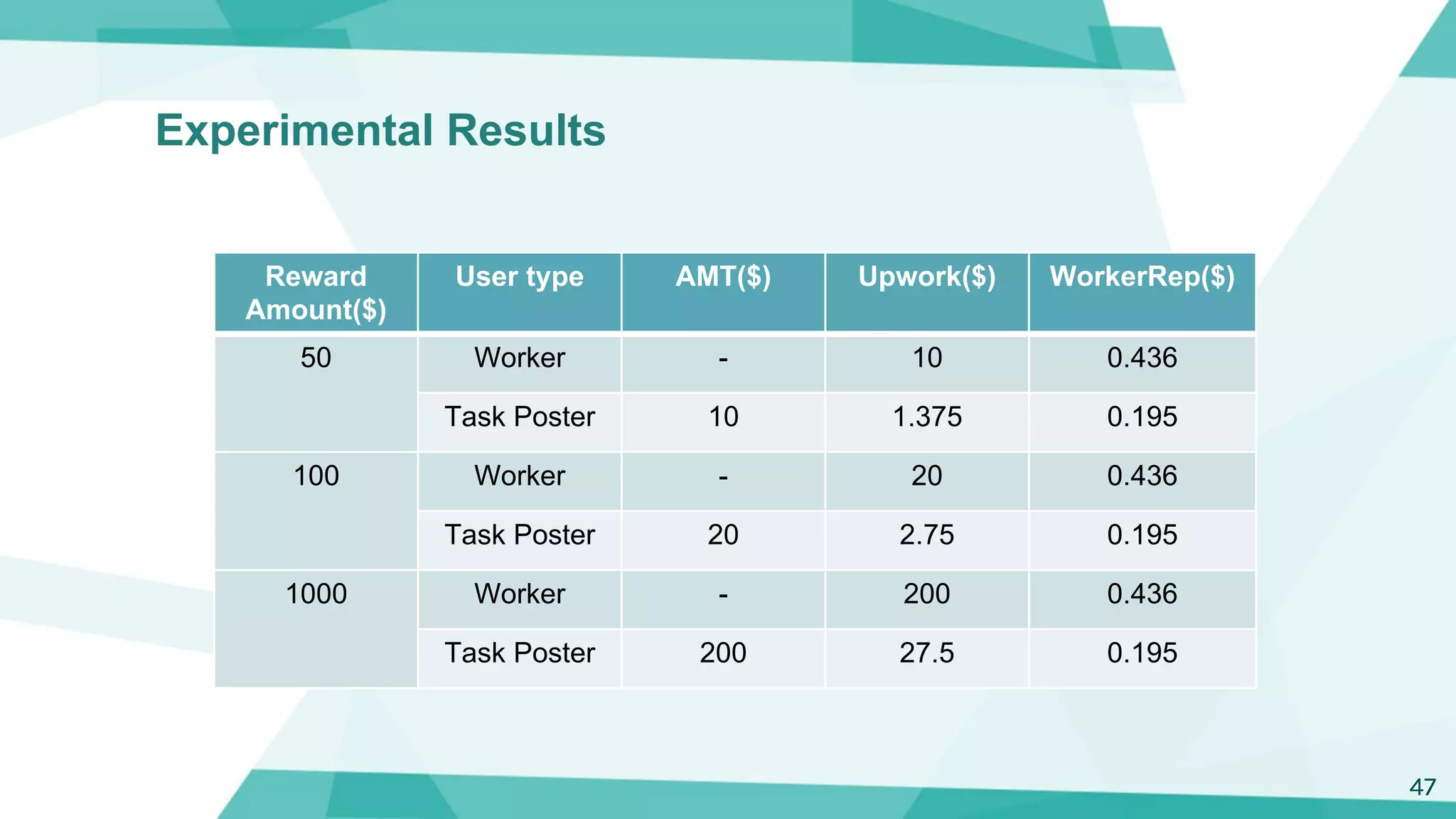 Experimental Results

| Reward Amount($) | User type | AMT($) | Upwork($) | WorkerRep($) |
|---|---|---|---|---|
| 50 | Worker | - | 10 | 0.436 |
| | Task Poster | 10 | 1.375 | 0.195 |
| 100 | Worker | - | 20 | 0.436 |
| | Task Poster | 20 | 2.75 | 0.195 |
| 1000 | Worker | - | 200 | 0.436 |
| | Task Poster | 200 | 27.5 | 0.195 |

47